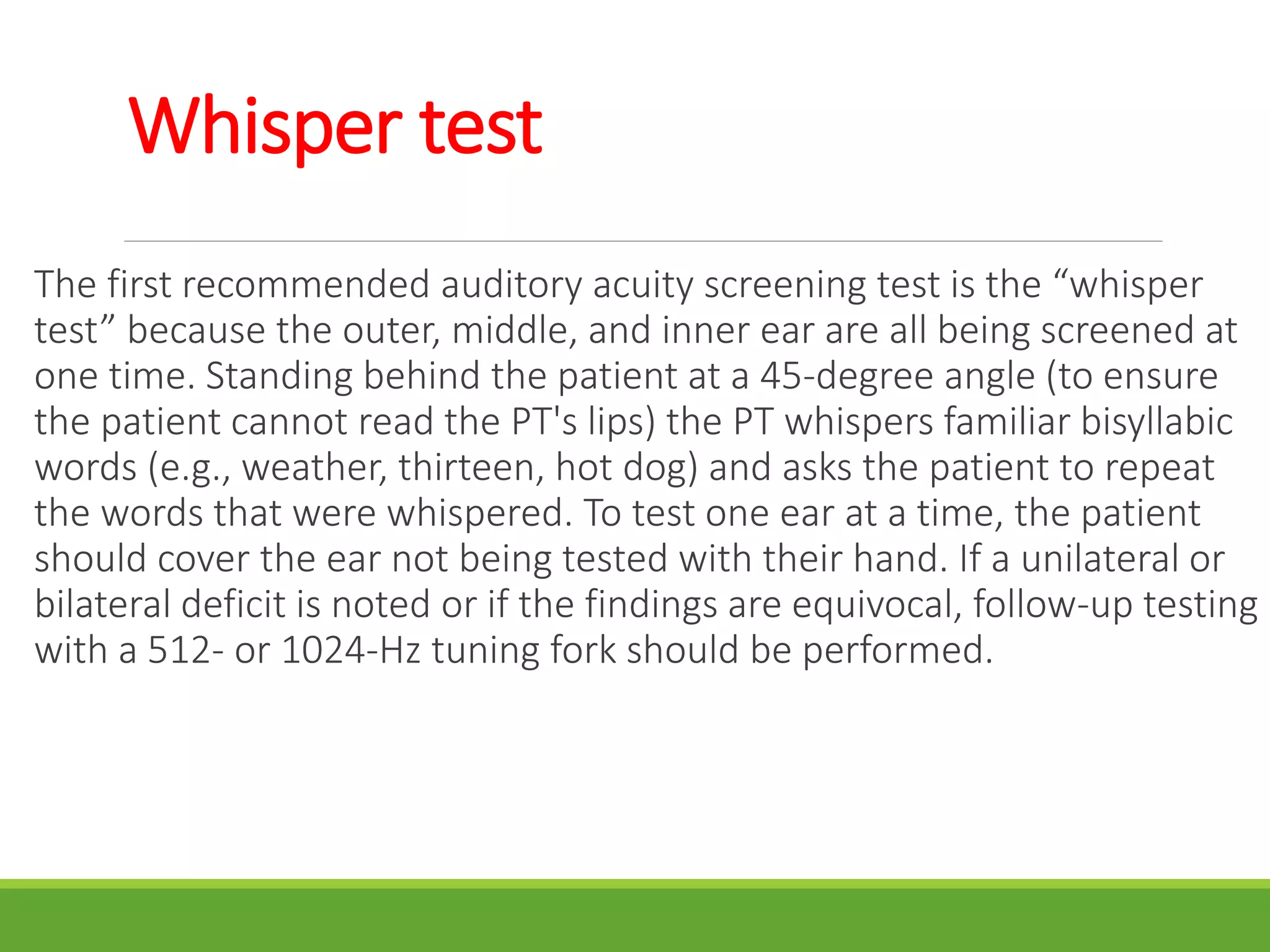 Whisper test

The first recommended auditory acuity screening test is the “whisper test” because the outer, middle, and inner ear are all being screened at one time. Standing behind the patient at a 45-degree angle (to ensure the patient cannot read the PT's lips) the PT whispers familiar bisyllabic words (e.g., weather, thirteen, hot dog) and asks the patient to repeat the words that were whispered. To test one ear at a time, the patient should cover the ear not being tested with their hand. If a unilateral or bilateral deficit is noted or if the findings are equivocal, follow-up testing with a 512- or 1024-Hz tuning fork should be performed.